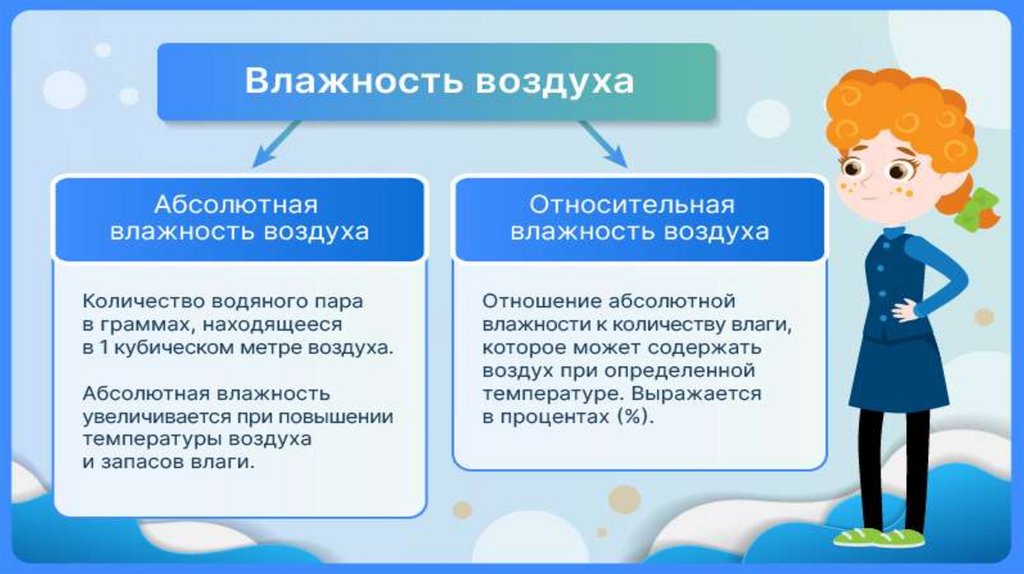 Влажность воздуха

Абсолютная влажность воздуха

Количество водяного пара в граммах, находящееся в 1 кубическом метре воздуха.

Абсолютная влажность увеличивается при повышении температуры воздуха и запасов влаги.

Относительная влажность воздуха

Отношение абсолютной влажности к количеству влаги, которое может содержать воздух при определенной температуре. Выражается в процентах (%).